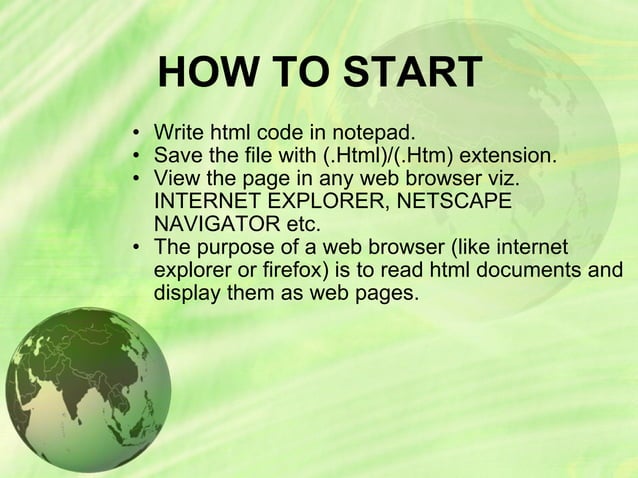 HOW TO START

• Write html code in notepad.
• Save the file with (.Html)/(.Htm) extension.
• View the page in any web browser viz. INTERNET EXPLORER, NETSCAPE NAVIGATOR etc.
• The purpose of a web browser (like internet explorer or firefox) is to read html documents and display them as web pages.